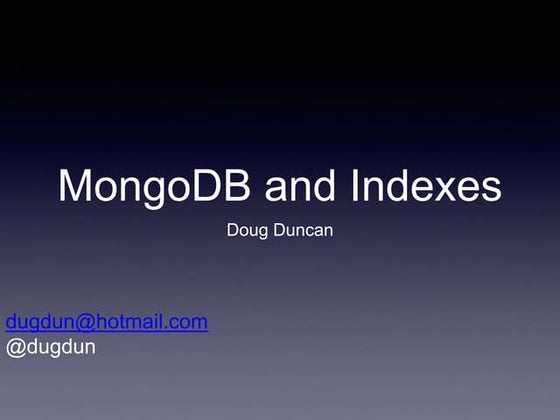 MongoDB and Indexes

Doug Duncan

dugdun@hotmail.com
@dugdun